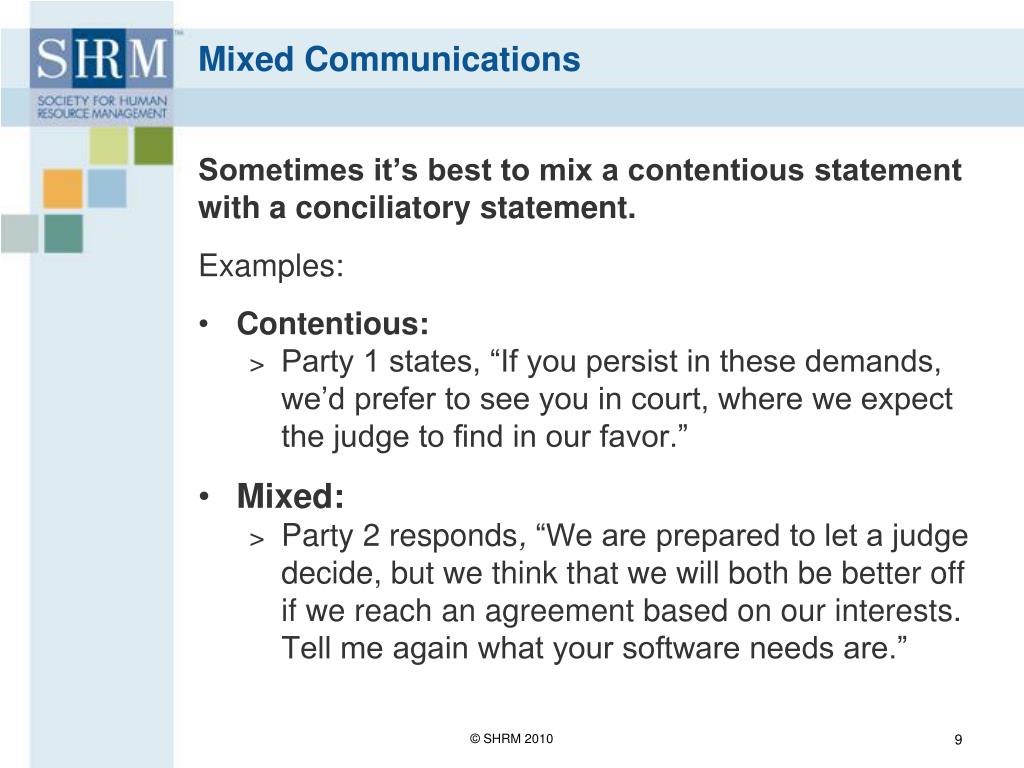 SHRM™
SOCIETY FOR HUMAN RESOURCE MANAGEMENT

Mixed Communications

Sometimes it’s best to mix a contentious statement with a conciliatory statement.

Examples:

• Contentious:
> Party 1 states, “If you persist in these demands, we’d prefer to see you in court, where we expect the judge to find in our favor.”

• Mixed:
> Party 2 responds, “We are prepared to let a judge decide, but we think that we will both be better off if we reach an agreement based on our interests. Tell me again what your software needs are.”

© SHRM 2010

9